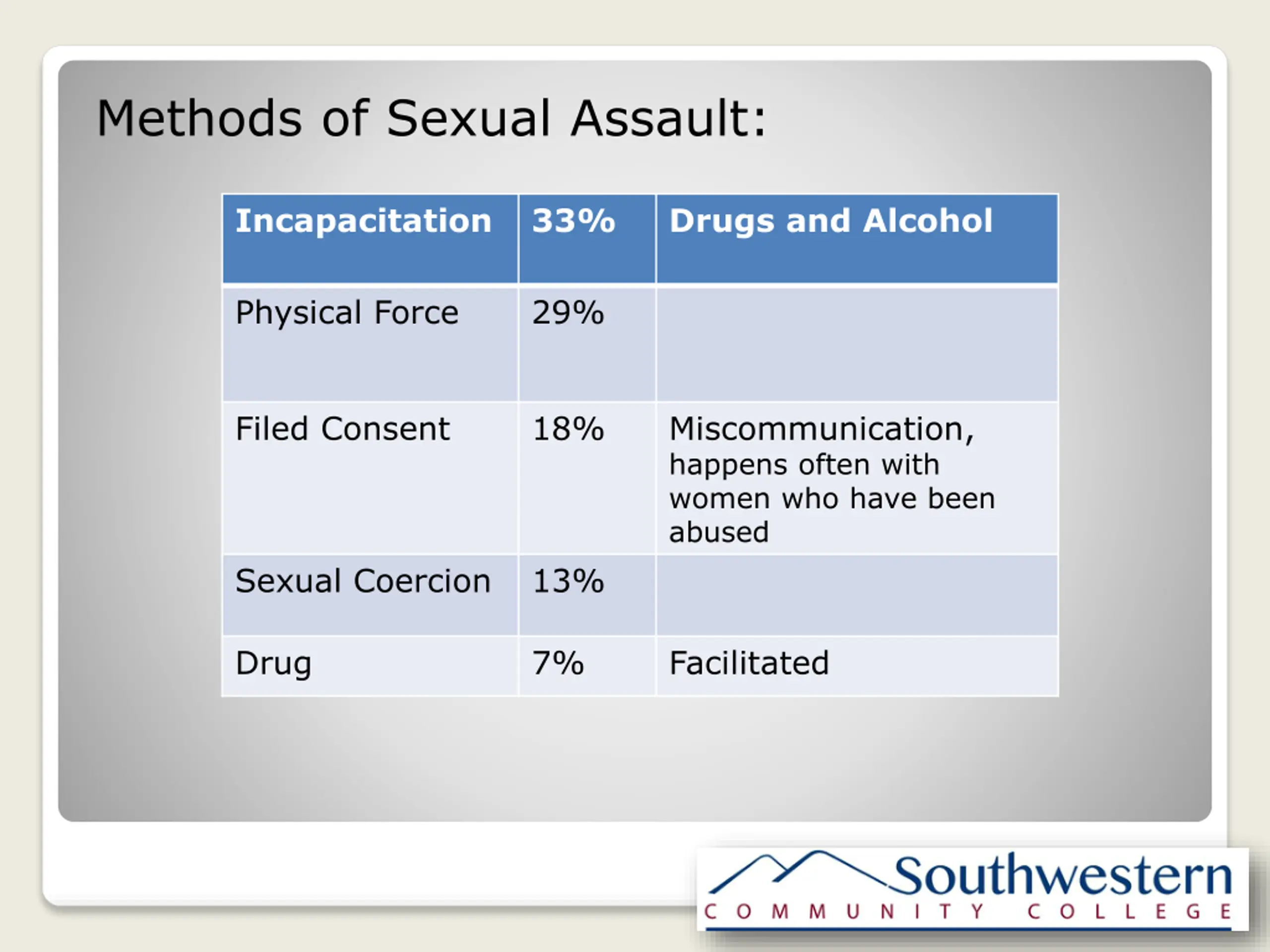 Methods of Sexual Assault:

| Incapacitation | 33% | Drugs and Alcohol |
|---|---|---|
| Physical Force | 29% | |
| Filed Consent | 18% | Miscommunication, happens often with women who have been abused |
| Sexual Coercion | 13% | |
| Drug | 7% | Facilitated |

Southwestern
COMMUNITY COLLEGE